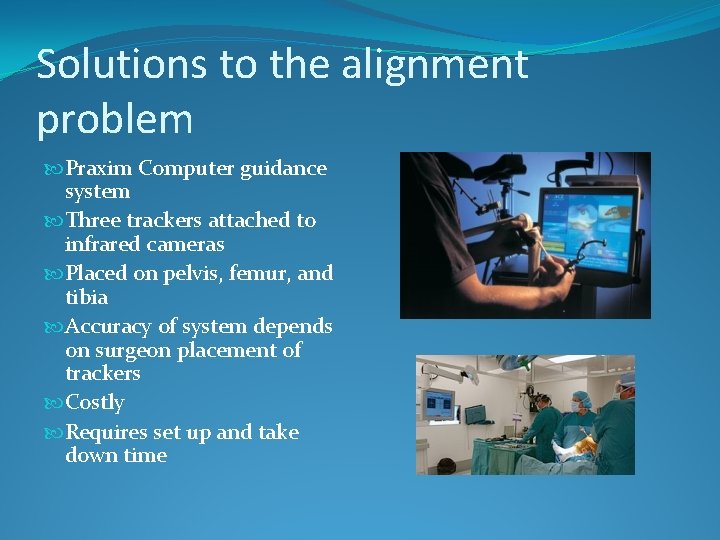 Solutions to the alignment problem

Praxim Computer guidance system

Three trackers attached to infrared cameras

Placed on pelvis, femur, and tibia

Accuracy of system depends on surgeon placement of trackers

Costly

Requires set up and take down time